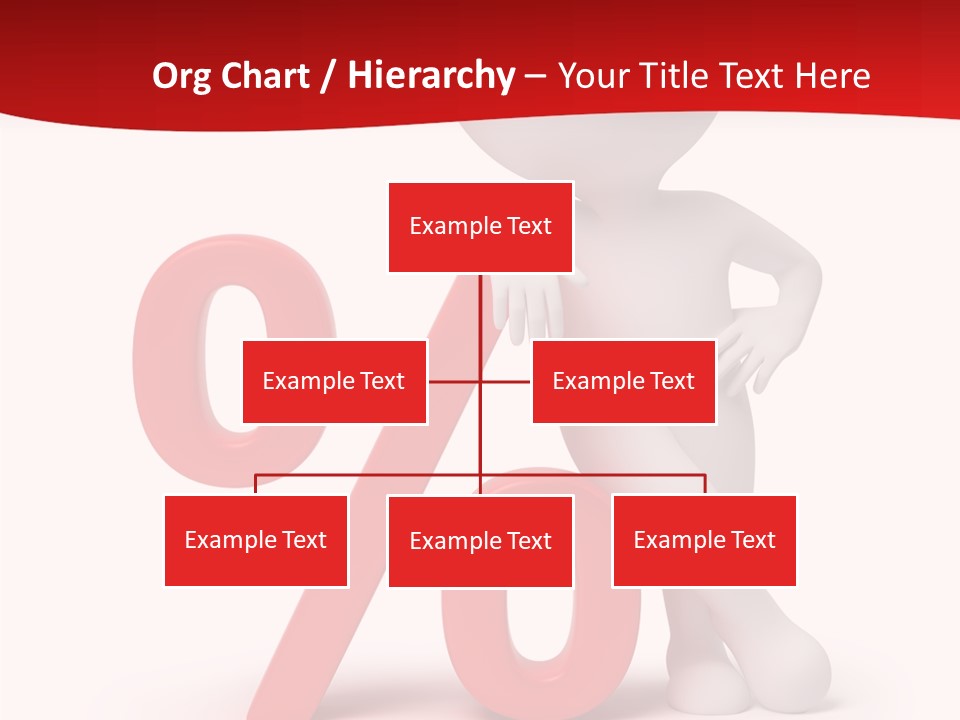 Org Chart / Hierarchy – Your Title Text Here

Example Text

Example Text

Example Text

Example Text

Example Text

Example Text